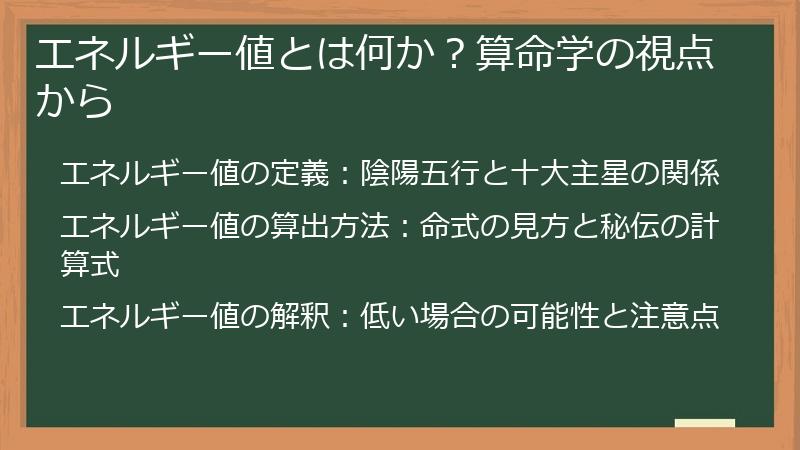 エネルギー値とは何か？算命学の視点から

エネルギー値の定義：陰陽五行と十大主星の関係

エネルギー値の算出方法：命式の見方と秘伝の計算式

エネルギー値の解釈：低い場合の可能性と注意点